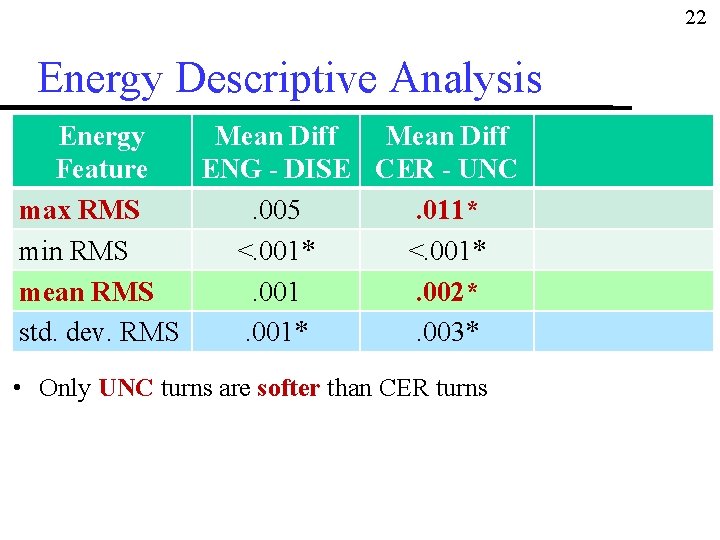 22

Energy Descriptive Analysis

| Energy Feature | Mean Diff ENG - DISE | Mean Diff CER - UNC | |
|---|---|---|---|
| max RMS | .005 | .011* | |
| min RMS | <.001* | <.001* | |
| mean RMS | .001 | .002* | |
| std. dev. RMS | .001* | .003* | |

• Only UNC turns are softer than CER turns